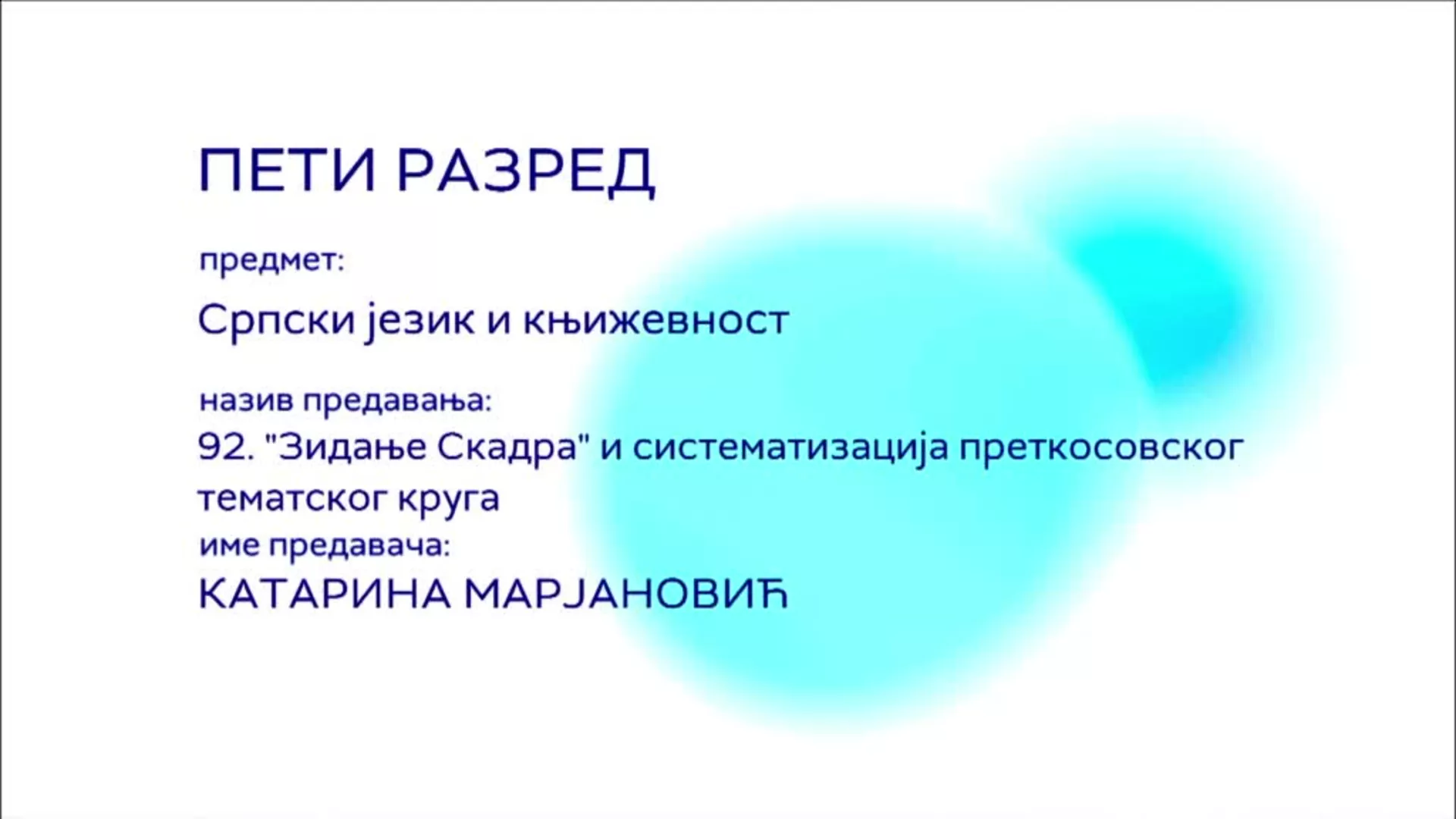 ПЕТИ РАЗРЕД

предмет:

Српски језик и књижевност

назив предавања:
92. "Зидање Скадра" и систематизација преткосовског тематског круга
име предавача:
КАТАРИНА МАРЈАНОВИЋ